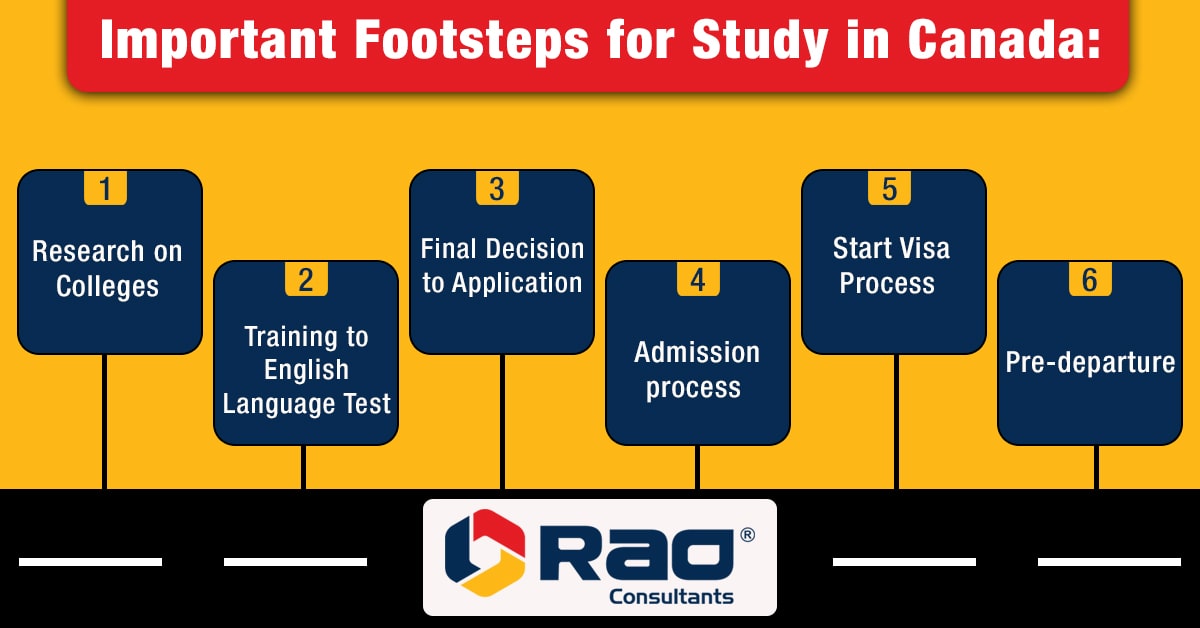 Important Footsteps for Study in Canada:

1
Research on Colleges

2
Training to English Language Test

3
Final Decision to Application

4
Admission process

5
Start Visa Process

6
Pre-departure

Rao®
Consultants